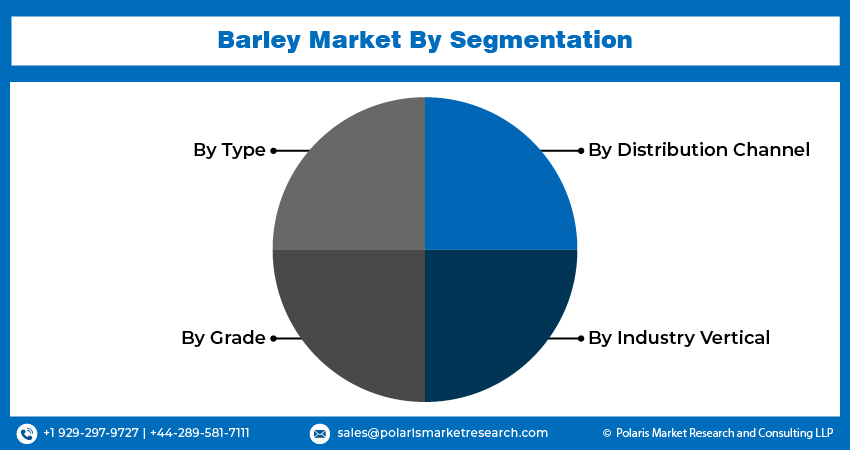 Barley Market By Segmentation

By Type

By Distribution Channel

By Grade

By Industry Vertical

+1 929-297-9727 | +44-289-581-7111

sales@polarismarketresearch.com

© Polaris Market Research and Consulting LLP